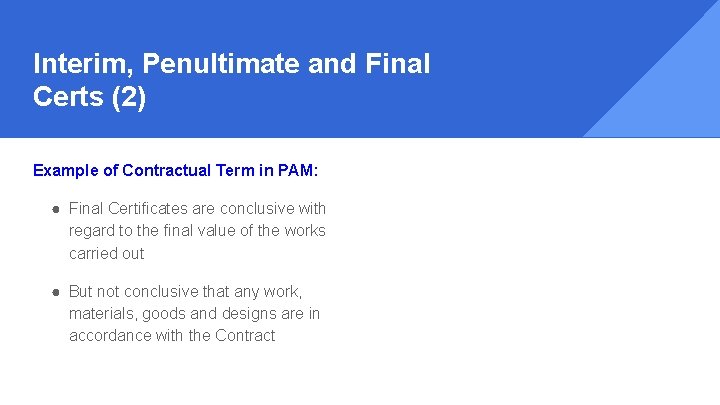 Interim, Penultimate and Final Certs (2)

Example of Contractual Term in PAM:

• Final Certificates are conclusive with regard to the final value of the works carried out

• But not conclusive that any work, materials, goods and designs are in accordance with the Contract